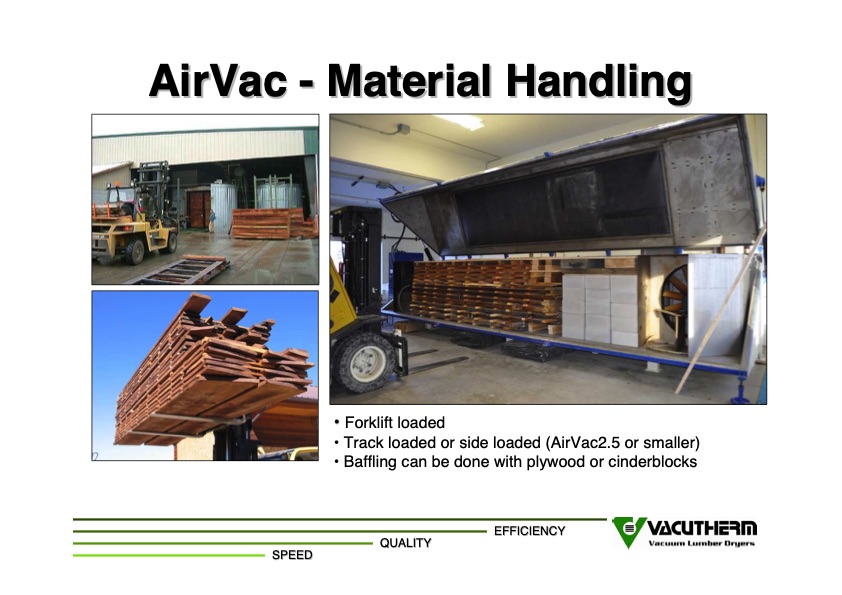 AirVac - Material Handling

• Forklift loaded
• Track loaded or side loaded (AirVac2.5 or smaller)
• Baffling can be done with plywood or cinderblocks

EFFICIENCY
QUALITY
SPEED

VACUTHERM
Vacuum Lumber Dryers